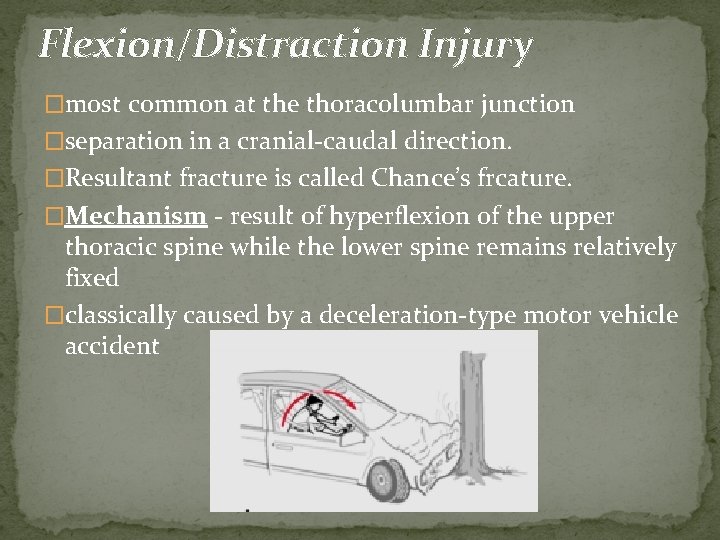 Flexion/Distraction Injury

□most common at the thoracolumbar junction

□separation in a cranial-caudal direction.

□Resultant fracture is called Chance's frcature.

□Mechanism - result of hyperflexion of the upper thoracic spine while the lower spine remains relatively fixed

□classically caused by a deceleration-type motor vehicle accident